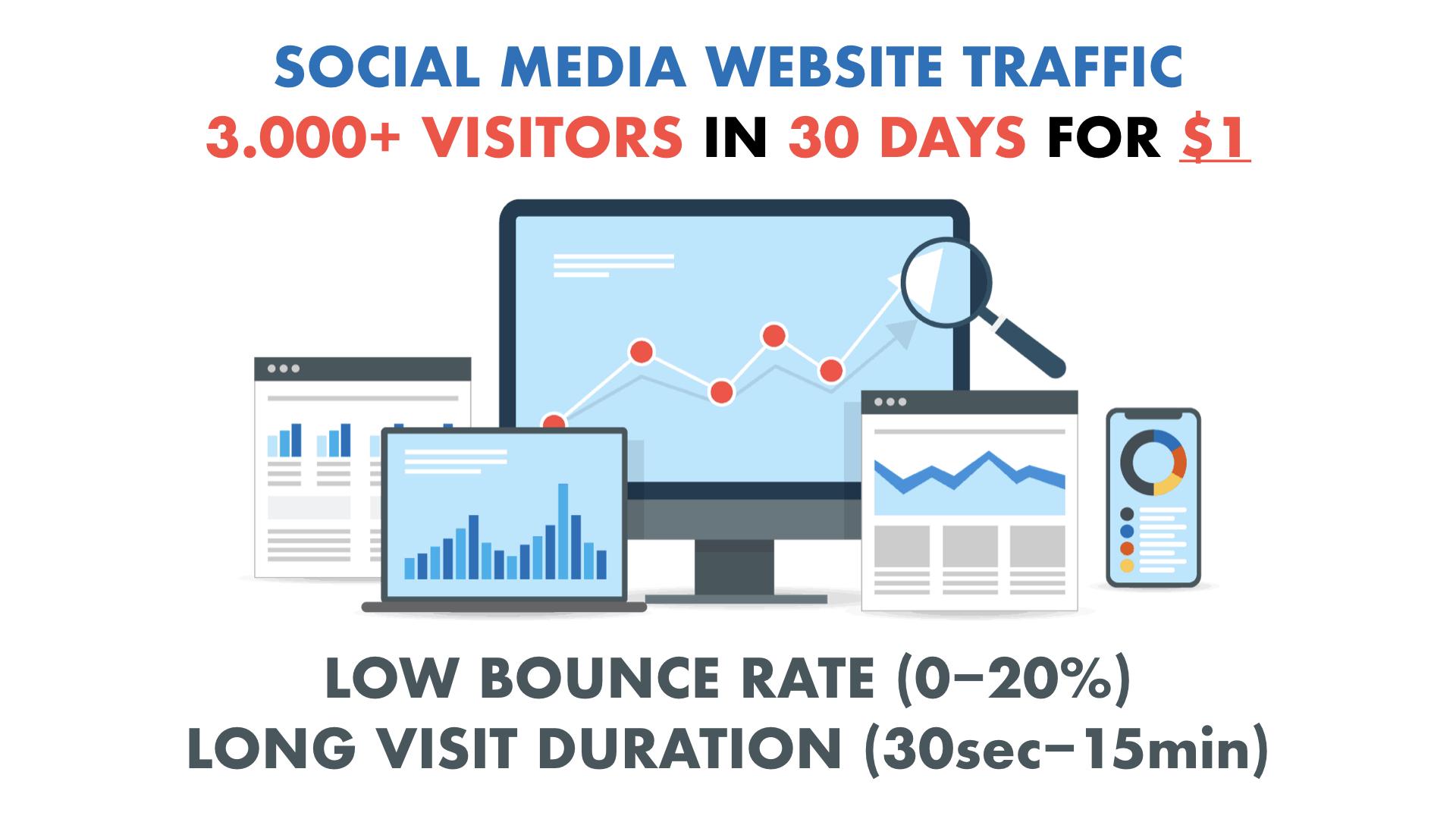 SOCIAL MEDIA WEBSITE TRAFFIC
3.000+ VISITORS IN 30 DAYS FOR $1

LOW BOUNCE RATE (0–20%)
LONG VISIT DURATION (30sec–15min)